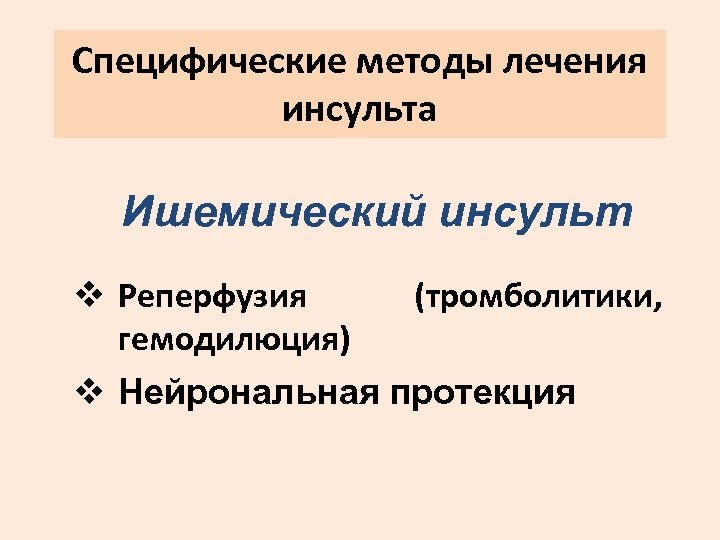 Специфические методы лечения инсульта

Ишемический инсульт

❖ Реперфузия (тромболитики, гемодилюция)

❖ Нейрональная протекция